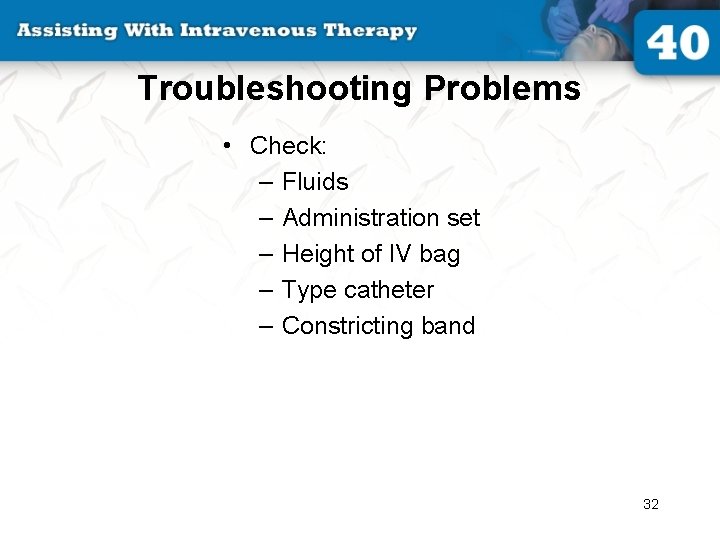 Assisting With Intravenous Therapy

40

Troubleshooting Problems

• Check:
– Fluids
– Administration set
– Height of IV bag
– Type catheter
– Constricting band

32